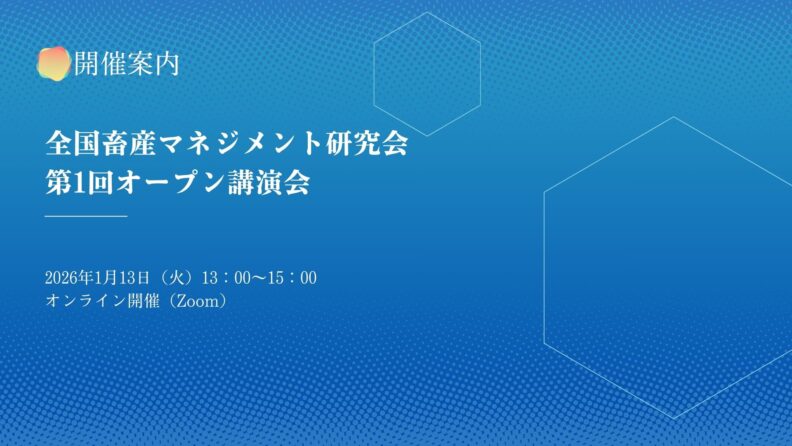 開催案内

全国畜産マネジメント研究会
第1回オープン講演会

2026年1月13日（火）13：00〜15：00
オンライン開催（Zoom）